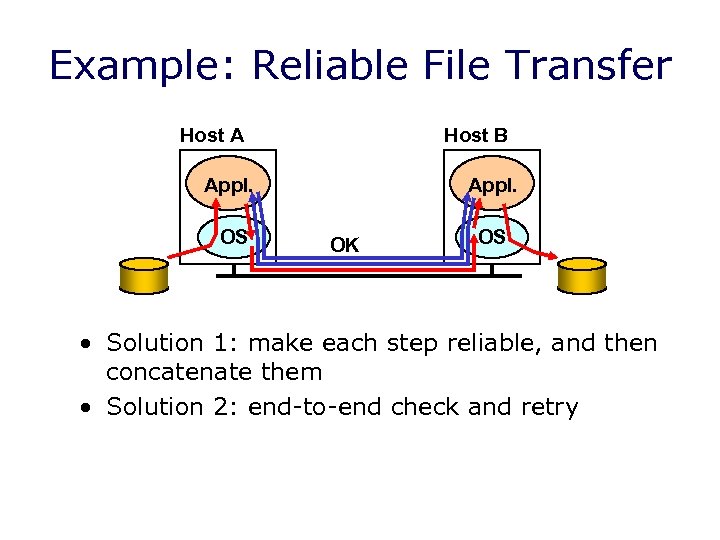 Example: Reliable File Transfer

Host A

Appl.

OS

OK

Host B

Appl.

OS

• Solution 1: make each step reliable, and then concatenate them

• Solution 2: end-to-end check and retry